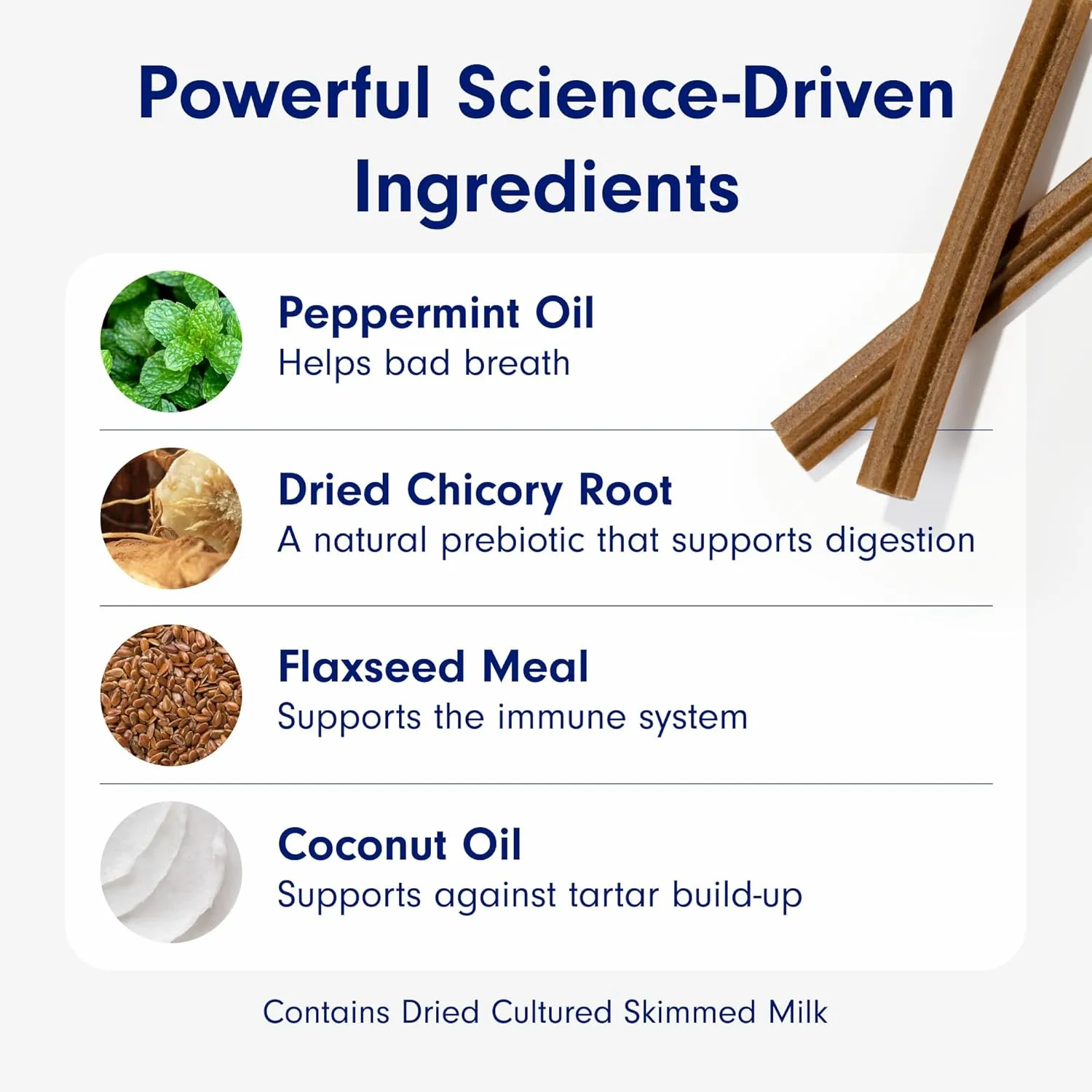 Powerful Science-Driven Ingredients

Peppermint Oil
Helps bad breath

Dried Chicory Root
A natural prebiotic that supports digestion

Flaxseed Meal
Supports the immune system

Coconut Oil
Supports against tartar build-up

Contains Dried Cultured Skimmed Milk